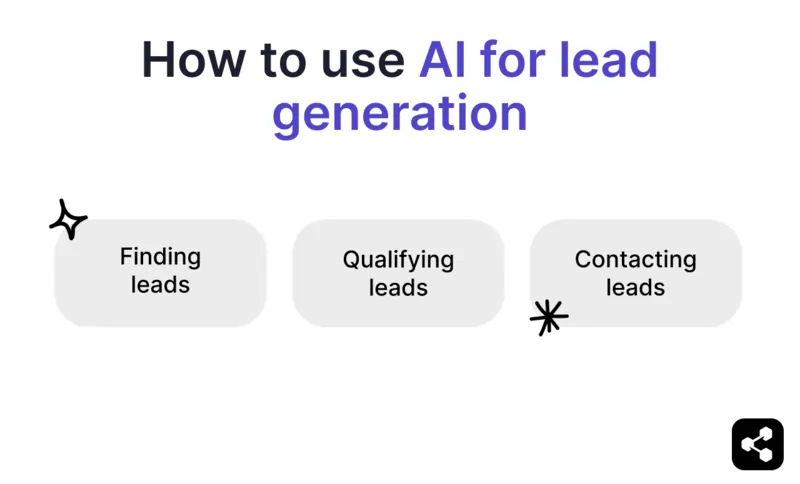 How to use AI for lead generation

Finding leads

Qualifying leads

Contacting leads